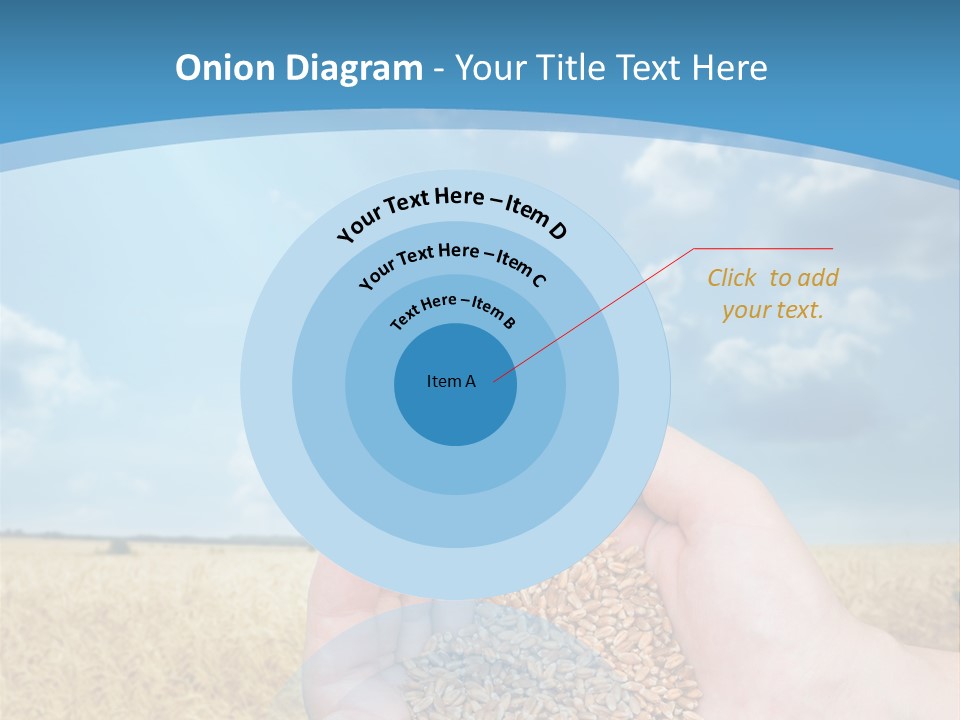 Onion Diagram - Your Title Text Here

Your Text Here – Item D

Your Text Here – Item C

Text Here – Item B

Item A

Click to add your text.